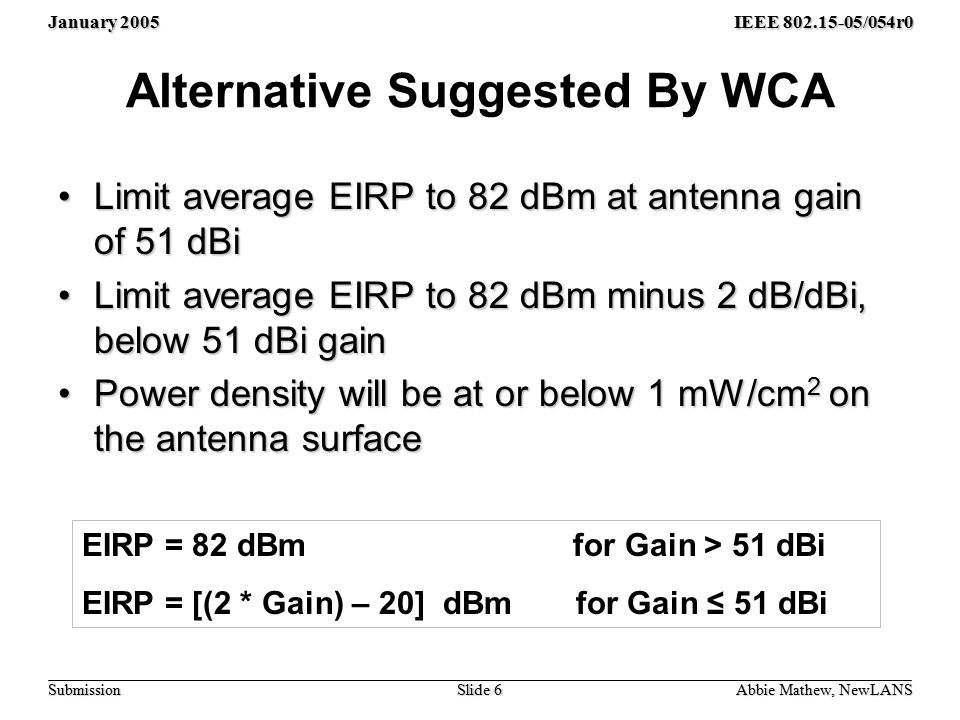 January 2005

IEEE 802.15-05/054r0

Alternative Suggested By WCA

• Limit average EIRP to 82 dBm at antenna gain of 51 dBi

• Limit average EIRP to 82 dBm minus 2 dB/dBi, below 51 dBi gain

• Power density will be at or below 1 mW/cm$^2$ on the antenna surface

EIRP = 82 dBm for Gain > 51 dBi

EIRP = [(2 * Gain) – 20] dBm for Gain ≤ 51 dBi

Submission

Slide 6

Abbie Mathew, NewLANS